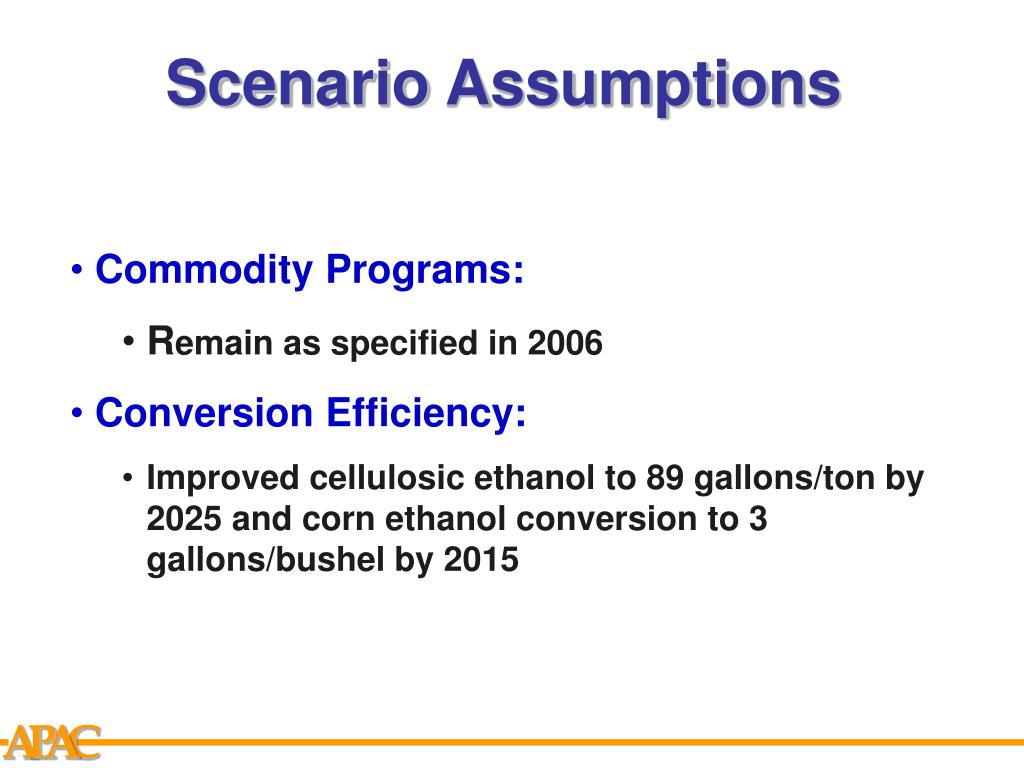 Scenario Assumptions

• Commodity Programs:

• Remain as specified in 2006

• Conversion Efficiency:

• Improved cellulosic ethanol to 89 gallons/ton by 2025 and corn ethanol conversion to 3 gallons/bushel by 2015

APAC